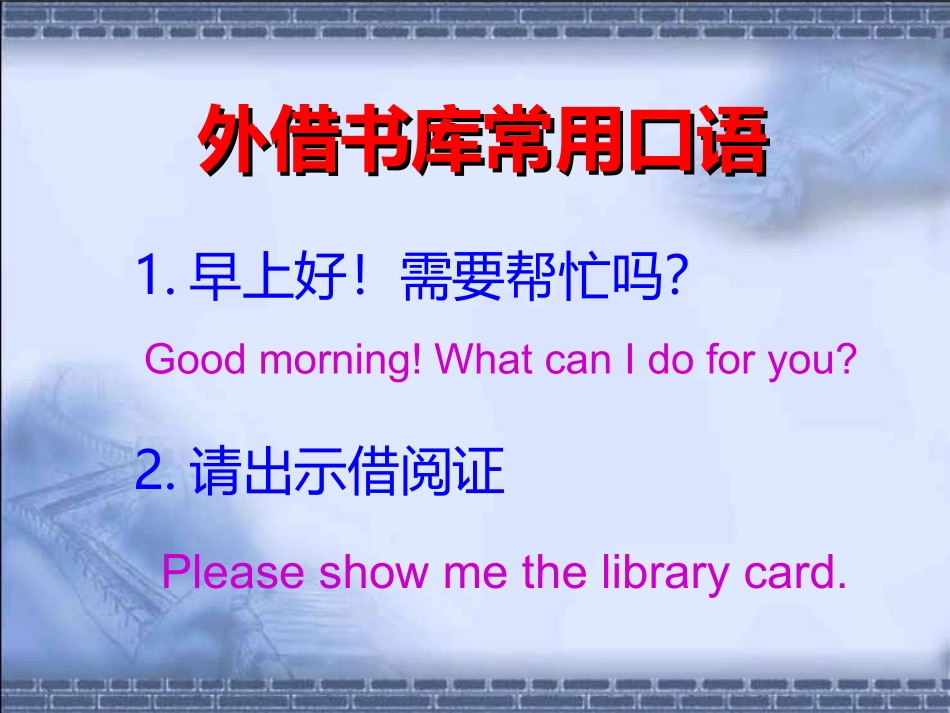 外借书库常用口语

1. 早上好！需要帮忙吗?

Good morning! What can I do for you?

2. 请出示借阅证

Please show me the library card.